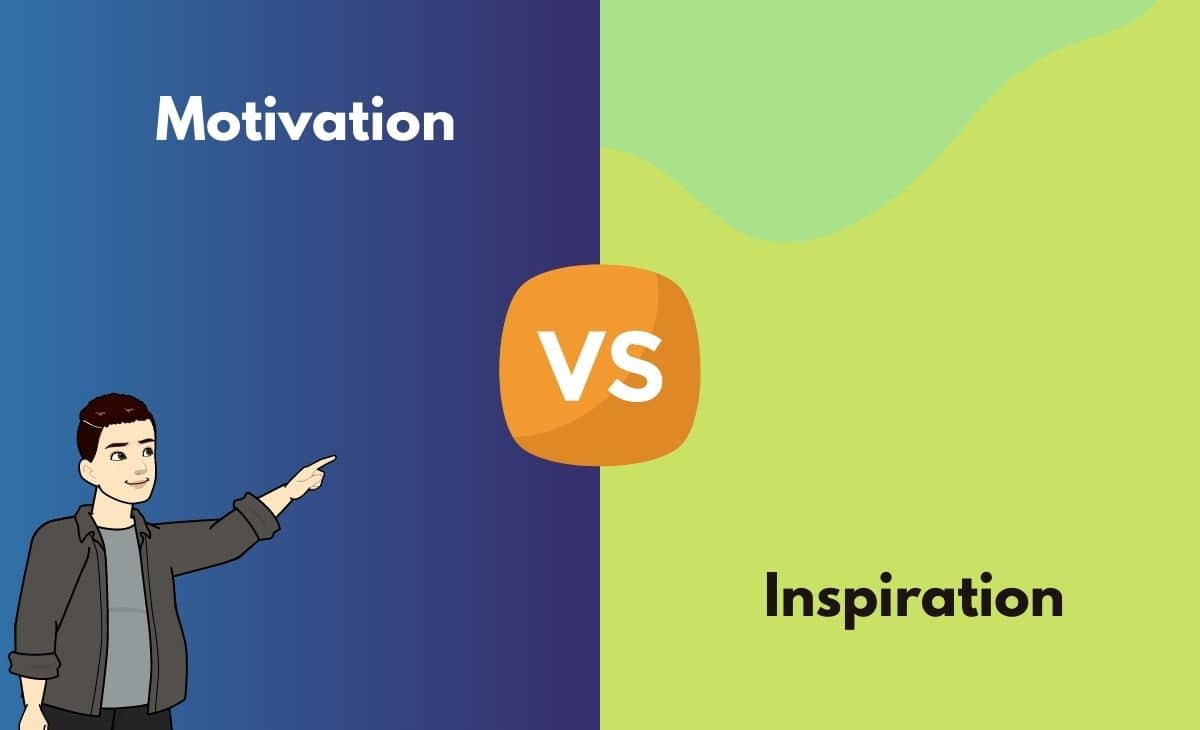 Motivation

VS

Inspiration